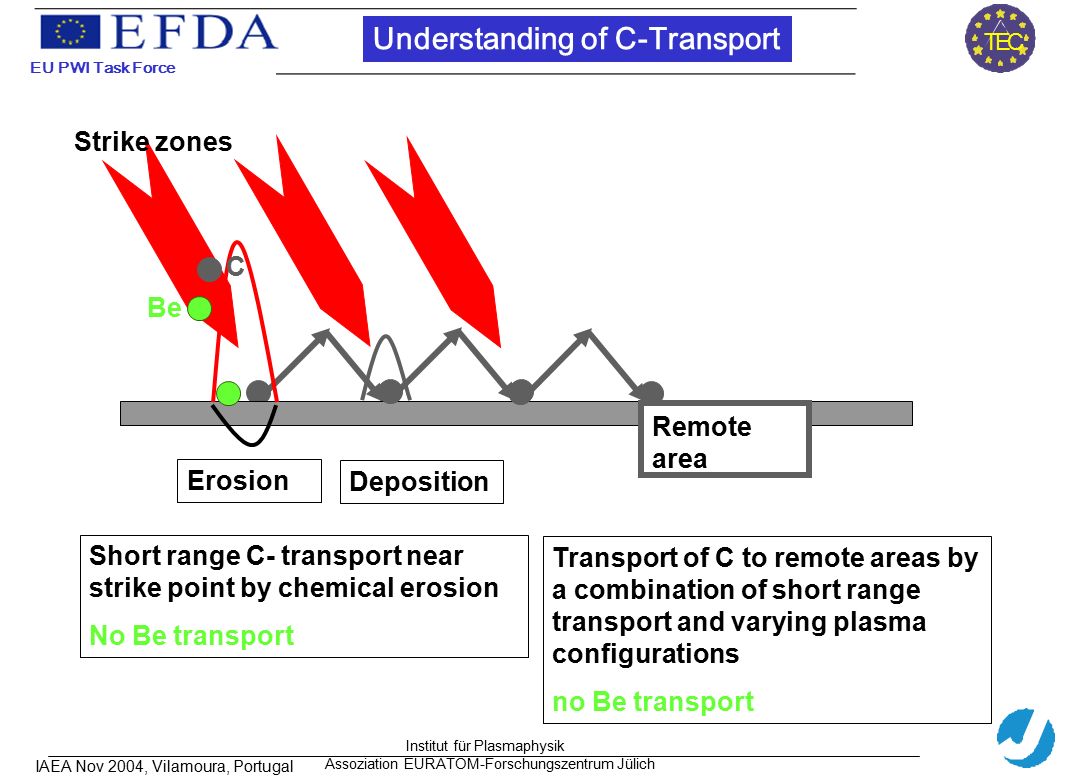 EFDA
EU PWI Task Force

Understanding of C-Transport

TEC

Strike zones

C

Be

Erosion

Deposition

Remote area

Short range C- transport near strike point by chemical erosion
No Be transport

Transport of C to remote areas by a combination of short range transport and varying plasma configurations
no Be transport

IAEA Nov 2004, Vilamoura, Portugal

Institut für Plasmaphysik
Assoziation EURATOM-Forschungszentrum Jülich